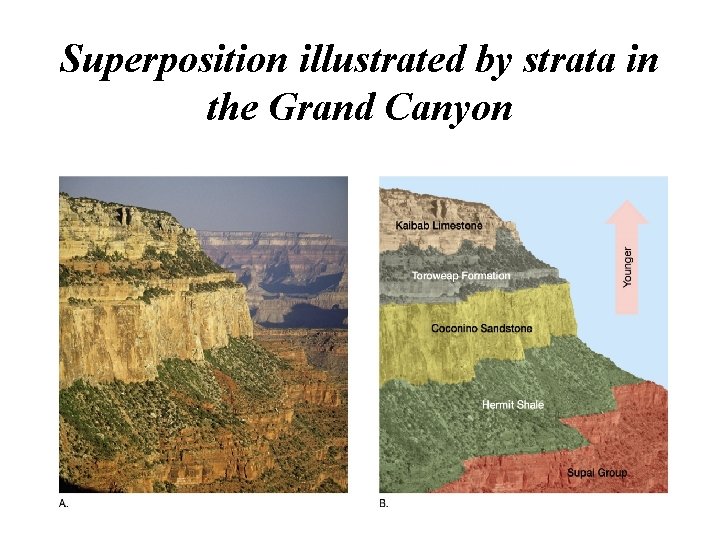 Superposition illustrated by strata in the Grand Canyon

A.

Kaibab Limestone

Toroweap Formation

Coconino Sandstone

Hermit Shale

Supai Group

Younger

B.